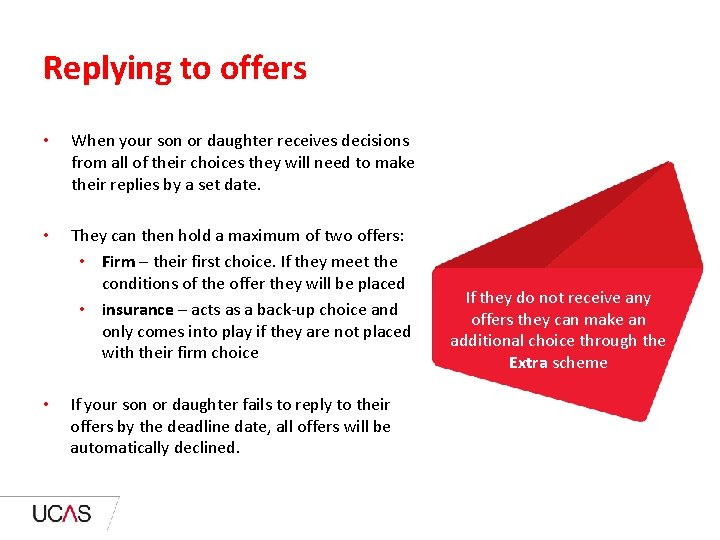 Replying to offers

• When your son or daughter receives decisions from all of their choices they will need to make their replies by a set date.

• They can then hold a maximum of two offers:
  • Firm – their first choice. If they meet the conditions of the offer they will be placed
  • insurance – acts as a back-up choice and only comes into play if they are not placed with their firm choice

• If your son or daughter fails to reply to their offers by the deadline date, all offers will be automatically declined.

If they do not receive any offers they can make an additional choice through the Extra scheme

UCAS